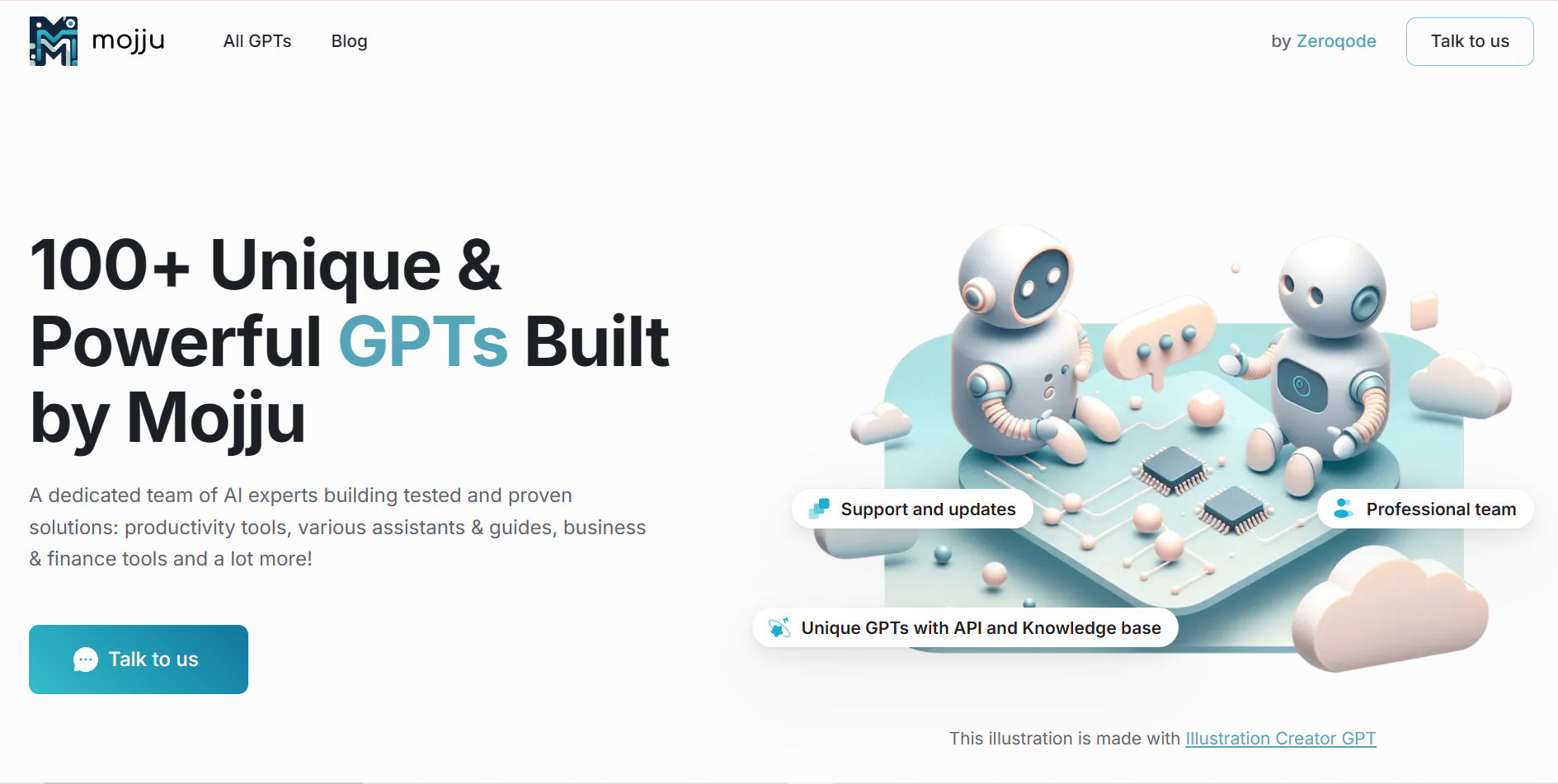 mojju All GPTs Blog by Zeroqode Talk to us

100+ Unique & Powerful GPTs Built by Mojju

A dedicated team of AI experts building tested and proven solutions: productivity tools, various assistants & guides, business & finance tools and a lot more!

Talk to us

Support and updates

Professional team

Unique GPTs with API and Knowledge base

This illustration is made with Illustration Creator GPT